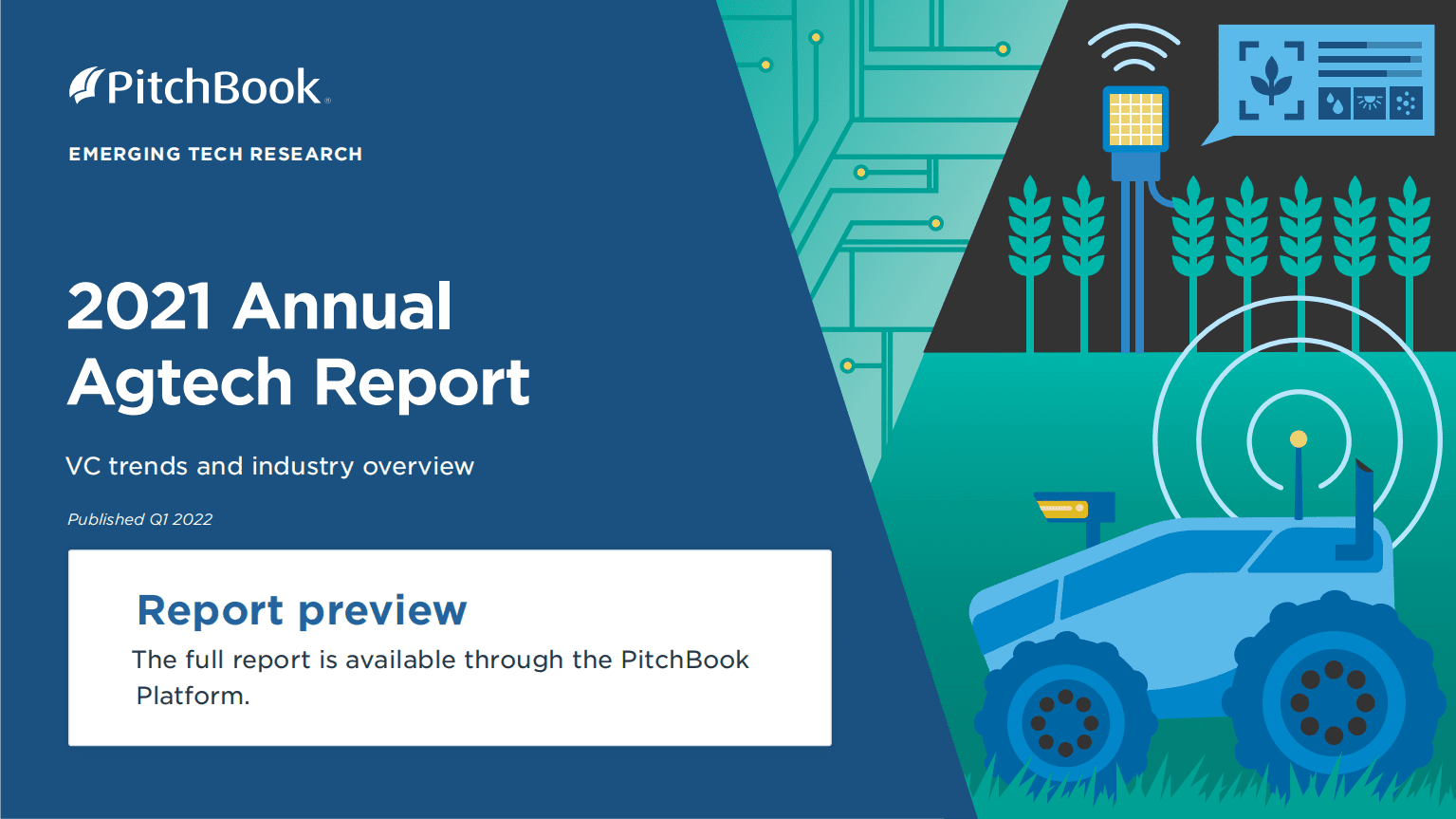 PitchBook

EMERGING TECH RESEARCH

2021 Annual Agtech Report

VC trends and industry overview

Published Q1 2022

Report preview

The full report is available through the PitchBook Platform.